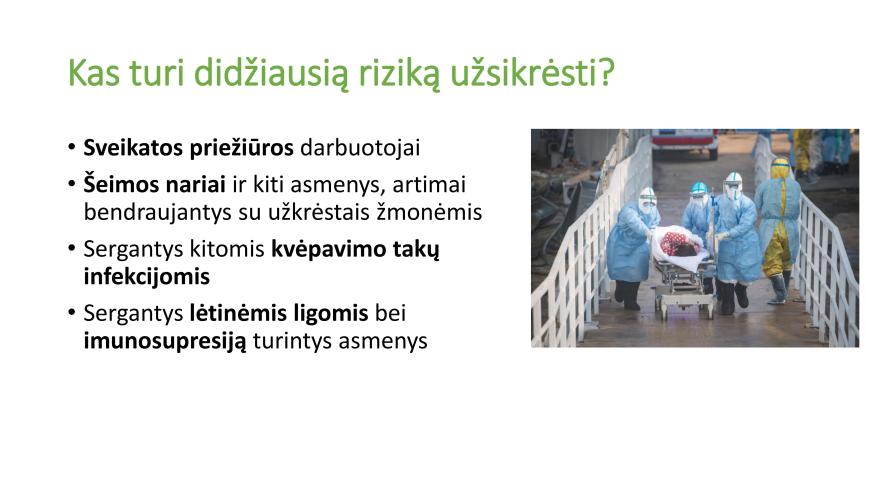 Kas turi didžiausią riziką užsikrėsti?

• Sveikatos priežiūros darbuotojai
• Šeimos nariai ir kiti asmenys, artimai bendraujantys su užkrėstais žmonėmis
• Sergantys kitomis kvėpavimo takų infekcijomis
• Sergantys lėtinėmis ligomis bei imunosupresiją turintys asmenys